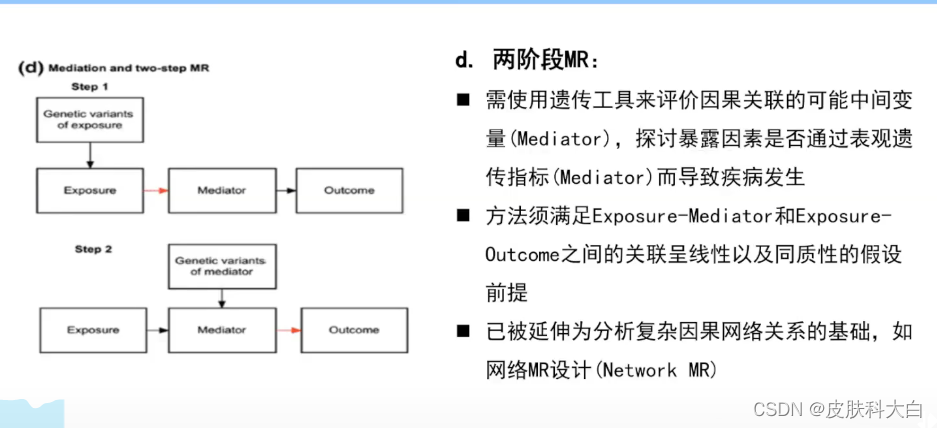 (d) Mediation and two-step MR

Step 1

Genetic variants of exposure

Exposure

Mediator

Outcome

Step 2

Genetic variants of mediator

Exposure

Mediator

Outcome

d. 两阶段MR：

■ 需使用遗传工具来评价因果关联的可能中间变量(Mediator)，探讨暴露因素是否通过表观遗传指标(Mediator)而导致疾病发生

■ 方法须满足Exposure-Mediator和Exposure-Outcome之间的关联呈线性以及同质性的假设前提

■ 已被延伸为分析复杂因果网络关系的基础，如网络MR设计(Network MR)

CSDN @皮肤科大白